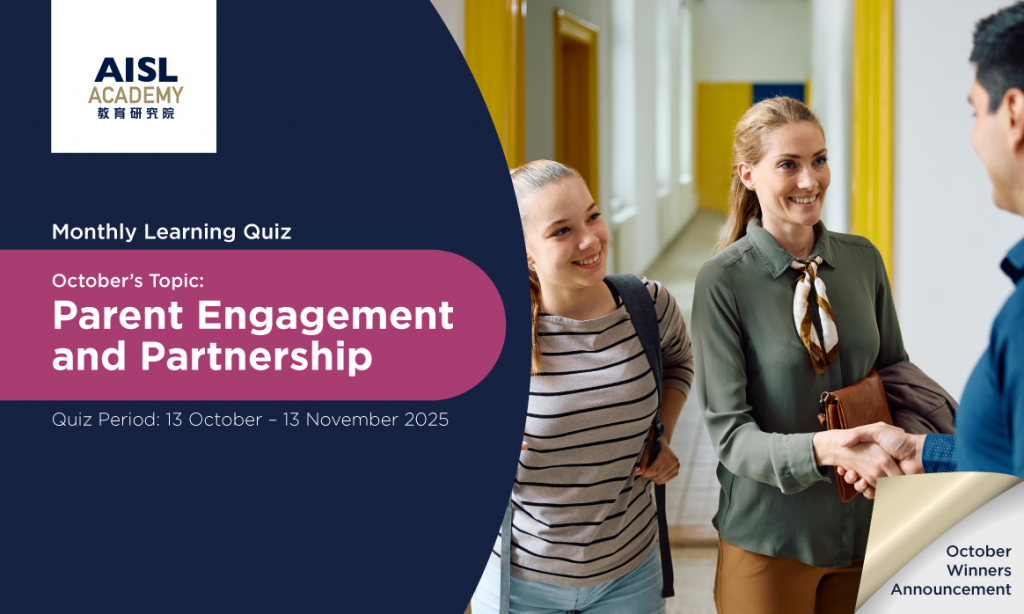 AISL
ACADEMY
教育研究院

Monthly Learning Quiz

October's Topic:
Parent Engagement and Partnership

Quiz Period: 13 October – 13 November 2025

October Winners Announcement